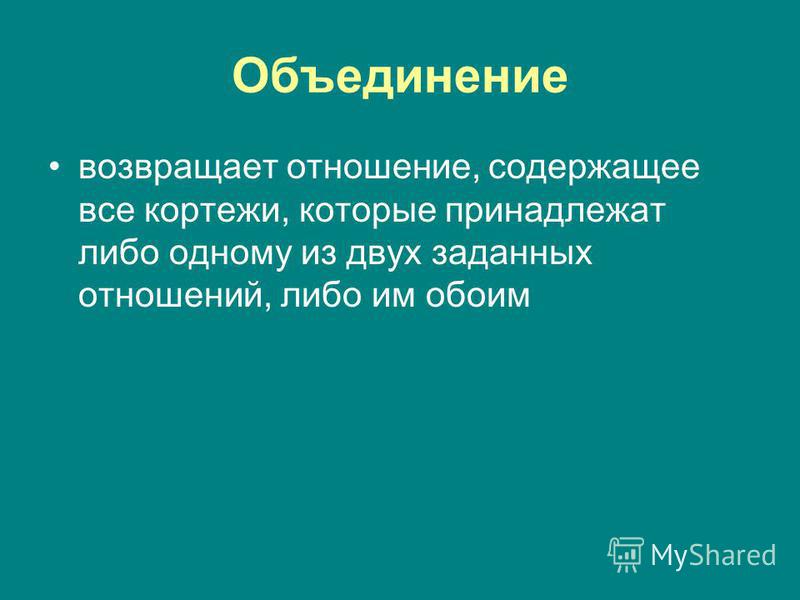 Объединение

• возвращает отношение, содержащее все кортежи, которые принадлежат либо одному из двух заданных отношений, либо им обоим

MyShared